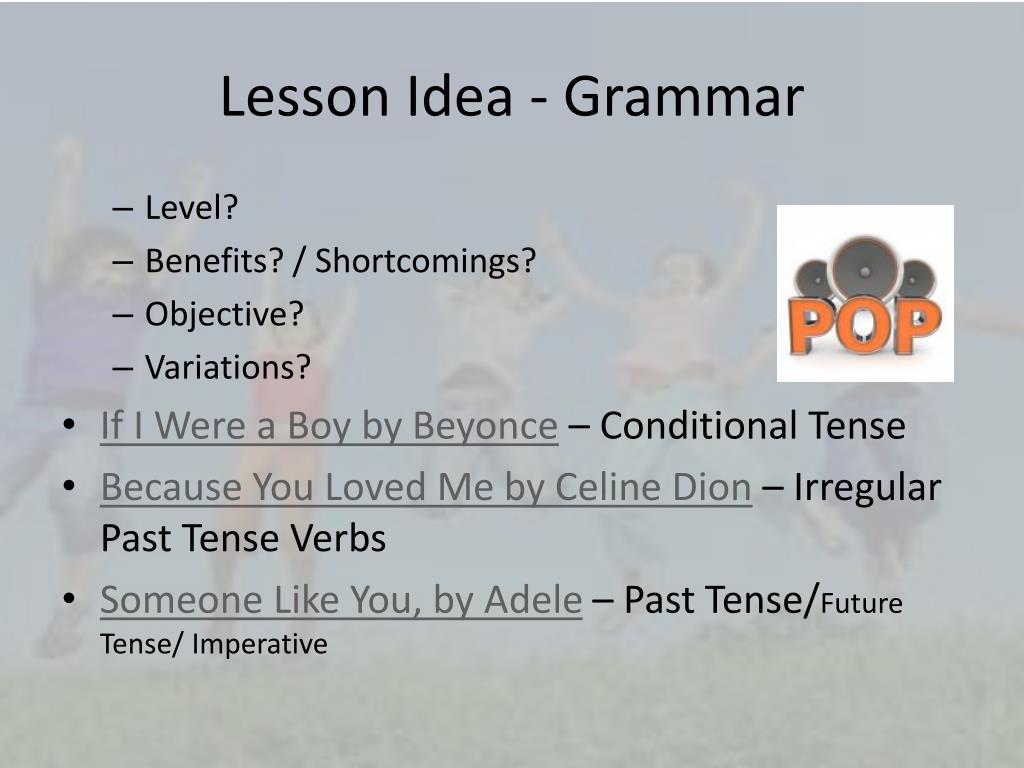 Lesson Idea - Grammar

– Level?
– Benefits? / Shortcomings?
– Objective?
– Variations?

POP

• If I Were a Boy by Beyonce – Conditional Tense
• Because You Loved Me by Celine Dion – Irregular Past Tense Verbs
• Someone Like You, by Adele – Past Tense/Future Tense/ Imperative